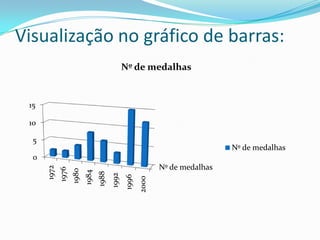 Visualização no gráfico de barras:

Nº de medalhas

15
10
5
0

1972
1976
1980
1984
1988
1992
1996
2000

Nº de medalhas

Nº de medalhas